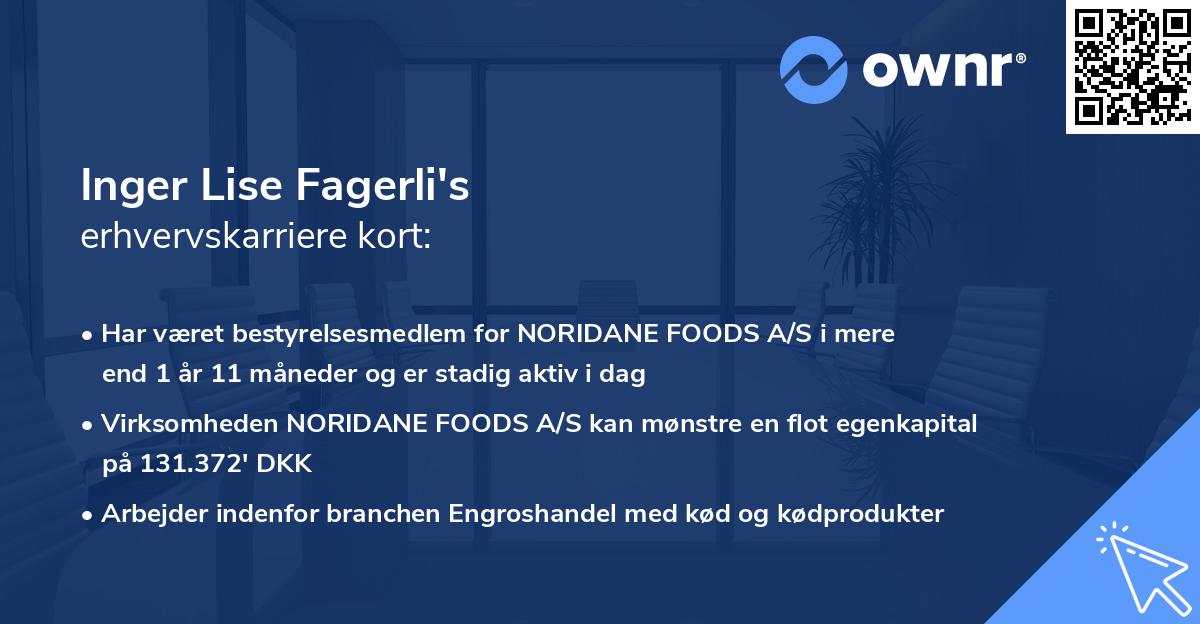 ownr®

Inger Lise Fagerli's
erhvervskarriere kort:

• Har været bestyrelsesmedlem for NORIDANE FOODS A/S i mere end 1 år 11 måneder og er stadig aktiv i dag

• Virksomheden NORIDANE FOODS A/S kan mønstre en flot egenkapital på 131.372' DKK

• Arbejder indenfor branchen Engroshandel med kød og kødprodukter